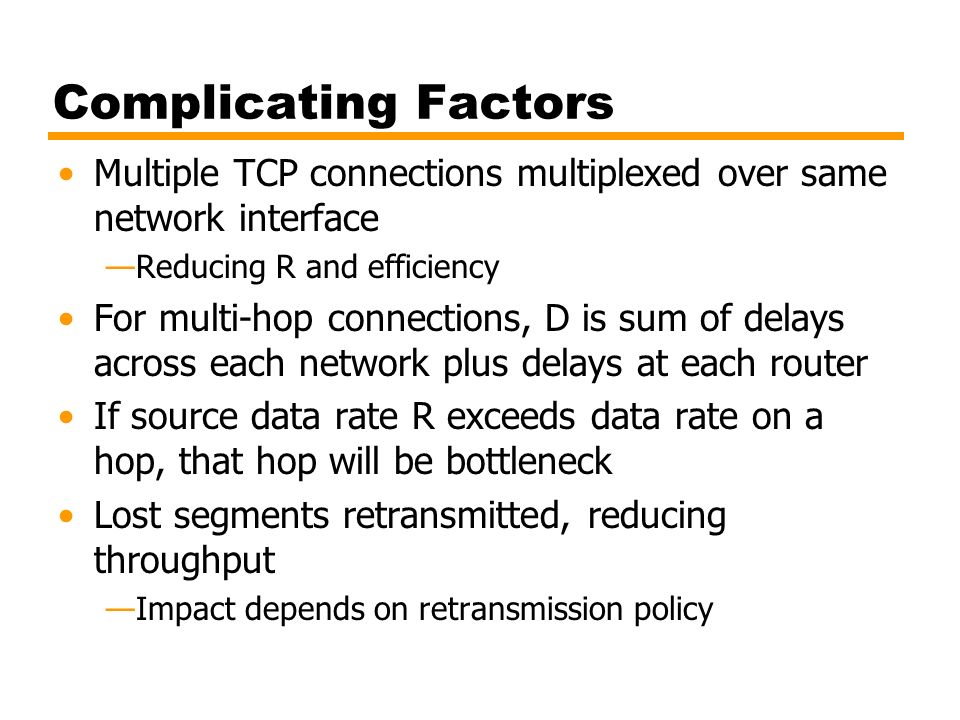 Complicating Factors

• Multiple TCP connections multiplexed over same network interface

—Reducing R and efficiency

• For multi-hop connections, D is sum of delays across each network plus delays at each router

• If source data rate R exceeds data rate on a hop, that hop will be bottleneck

• Lost segments retransmitted, reducing throughput

—Impact depends on retransmission policy